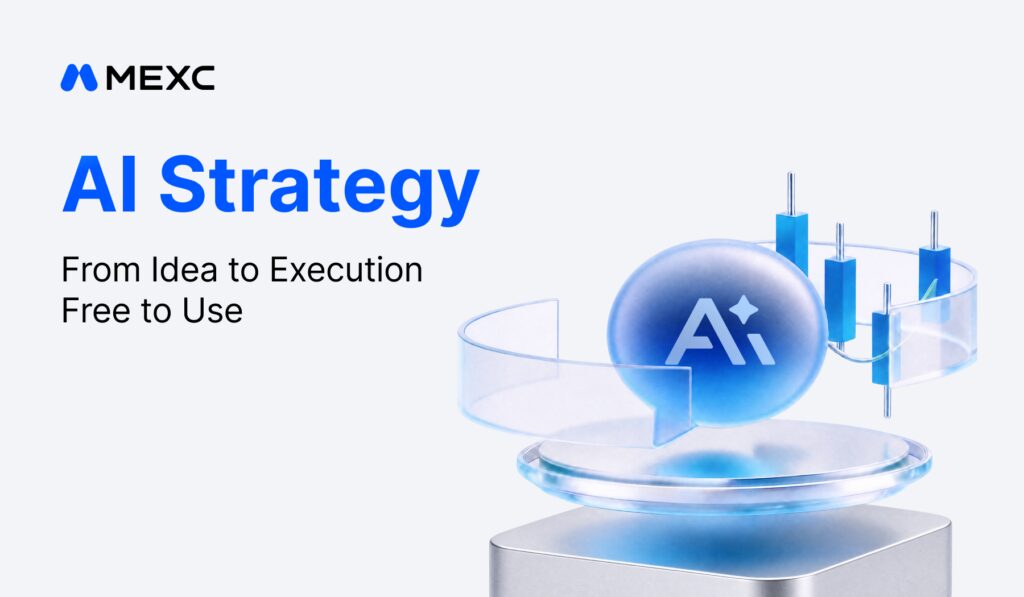 MEXC

AI Strategy

From Idea to Execution
Free to Use

Ai